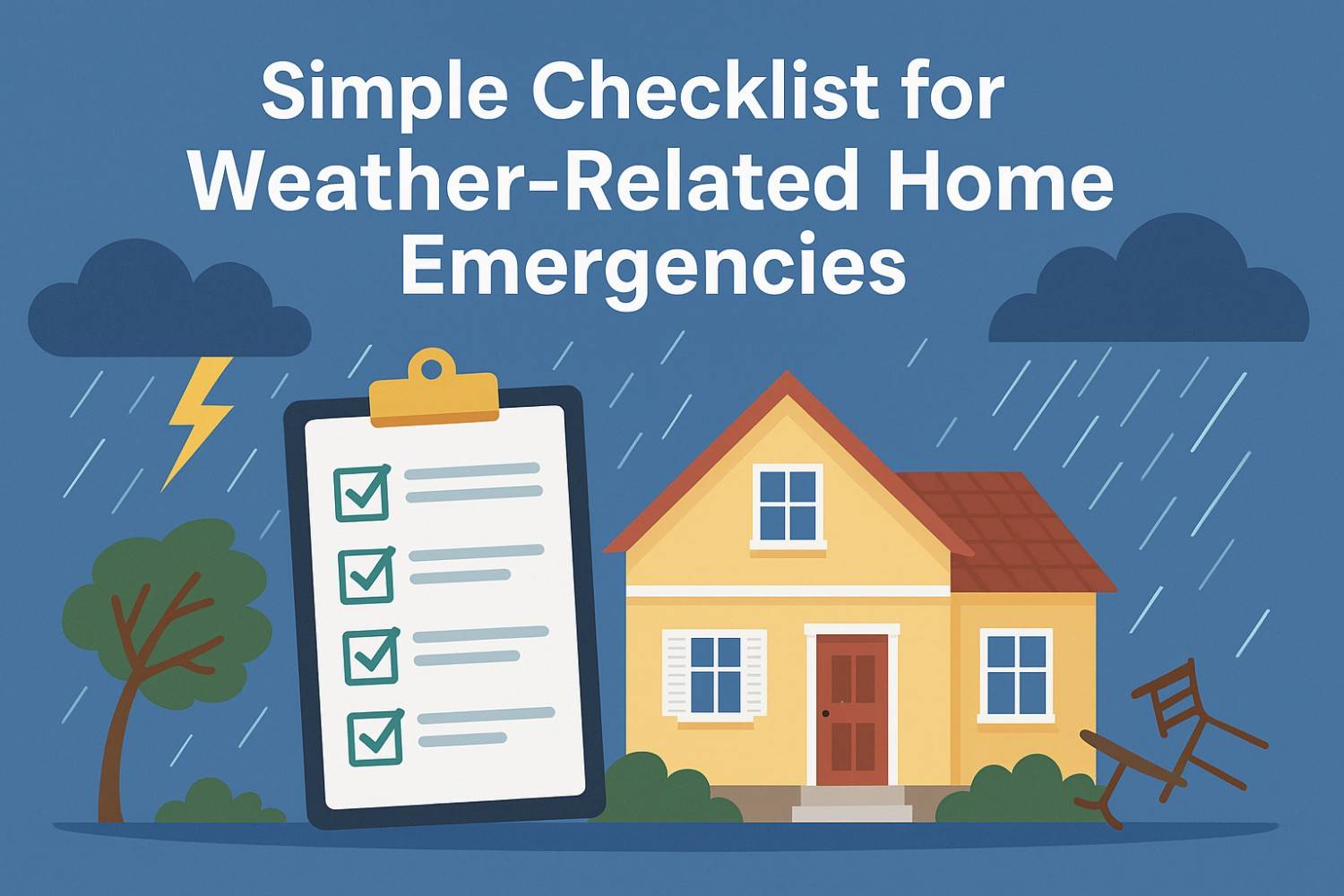 Simple Checklist for Weather-Related Home Emergencies